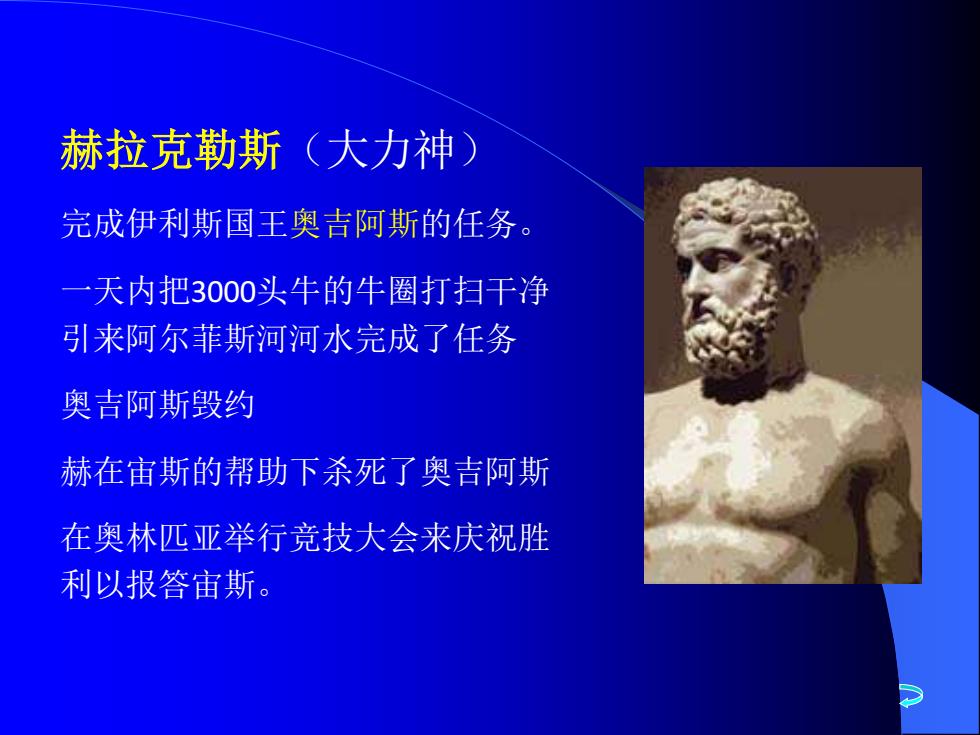 赫拉克勒斯（大力神）

完成伊利斯国王奥吉阿斯的任务。

一天内把3000头牛的牛圈打扫干净引来阿尔菲斯河河水完成了任务

奥吉阿斯毁约

赫在宙斯的帮助下杀死了奥吉阿斯

在奥林匹亚举行竞技大会来庆祝胜利以报答宙斯。